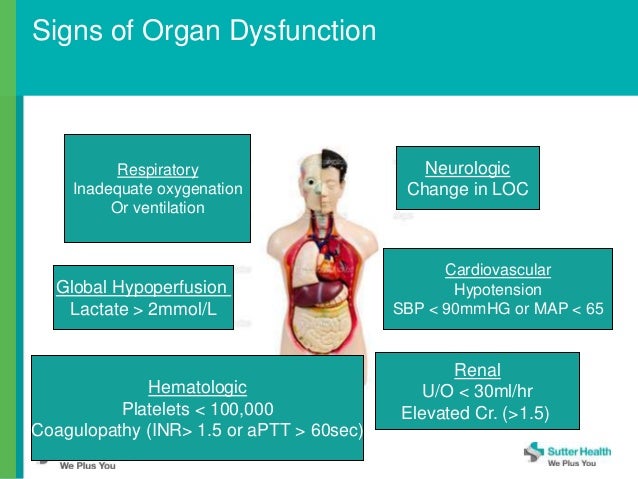 Signs of Organ Dysfunction

Respiratory
Inadequate oxygenation
Or ventilation

Neurologic
Change in LOC

Global Hypoperfusion
Lactate > 2mmol/L

Cardiovascular
Hypotension
SBP < 90mmHG or MAP < 65

Hematologic
Platelets < 100,000
Coagulopathy (INR> 1.5 or aPTT > 60sec)

Renal
U/O < 30ml/hr
Elevated Cr. (>1.5)

We Plus You

Sutter Health
We Plus You